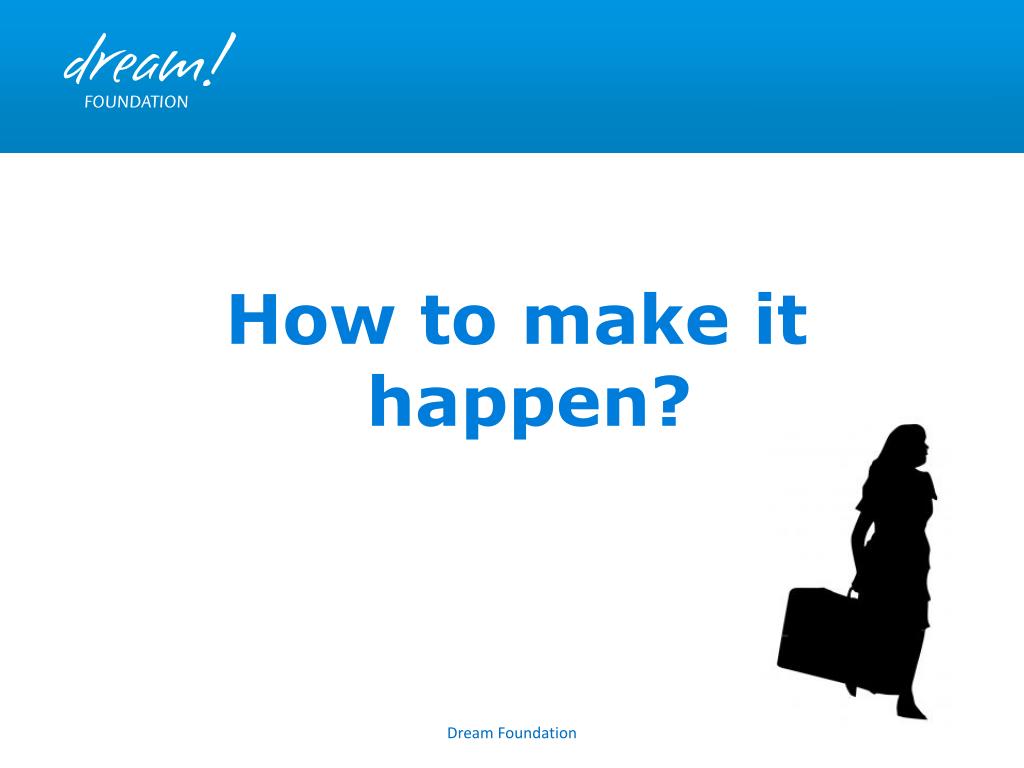 dream!
FOUNDATION

How to make it happen?

Dream Foundation